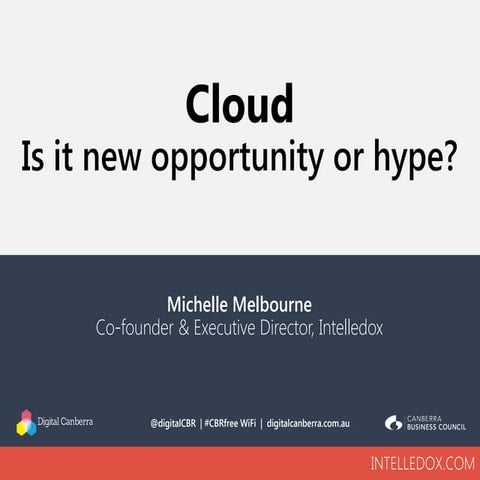 Cloud
Is it new opportunity or hype?

Michelle Melbourne
Co-founder & Executive Director, Intelledox

Digital Canberra

@digitalCBR | #CBRfree WiFi | digitalcanberra.com.au

CANBERRA BUSINESS COUNCIL

INTELLEDOX.COM